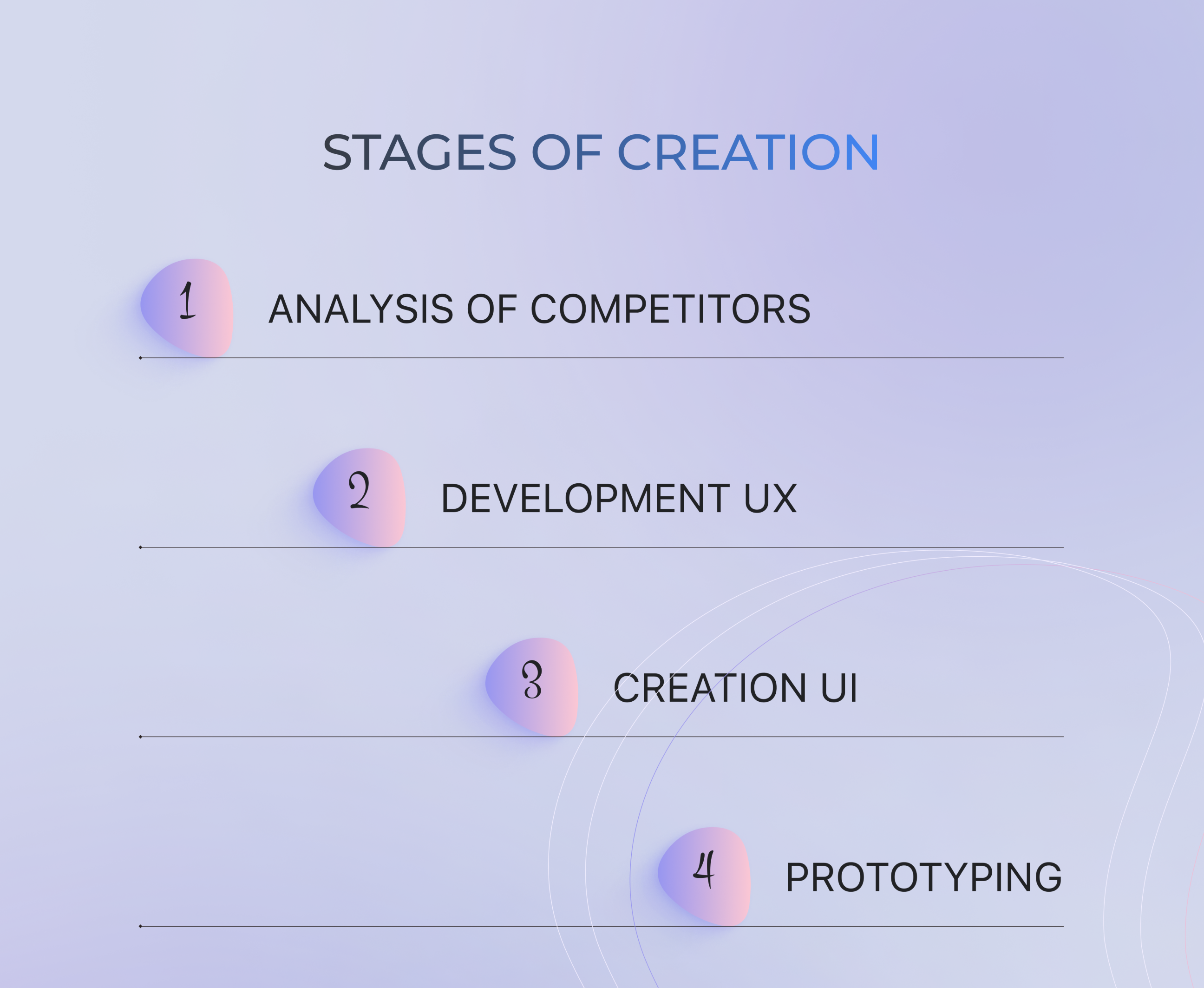 STAGES OF CREATION

1 ANALYSIS OF COMPETITORS

2 DEVELOPMENT UX

3 CREATION UI

4 PROTOTYPING